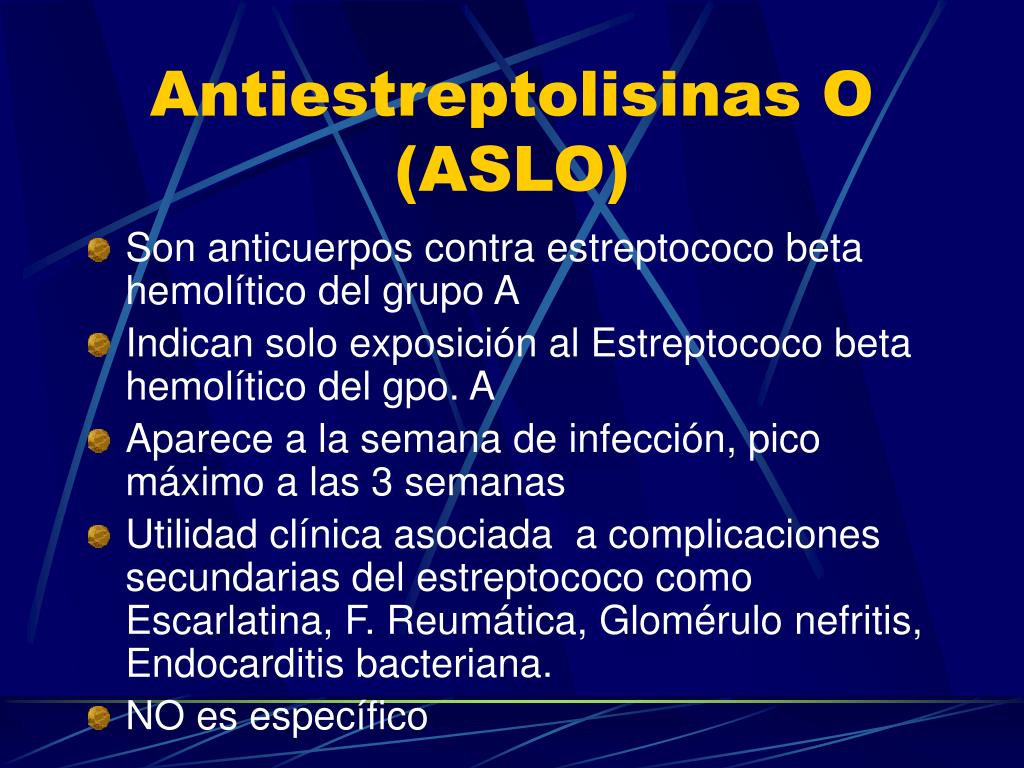 Antiestreptolisinas O (ASLO)

Son anticuerpos contra estreptococo beta hemolítico del grupo A

Indican solo exposición al Estreptococo beta hemolítico del gpo. A

Aparece a la semana de infección, pico máximo a las 3 semanas

Utilidad clínica asociada  a complicaciones secundarias del estreptococo como Escarlatina, F. Reumática, Glomérulo nefritis, Endocarditis bacteriana.

NO es específico